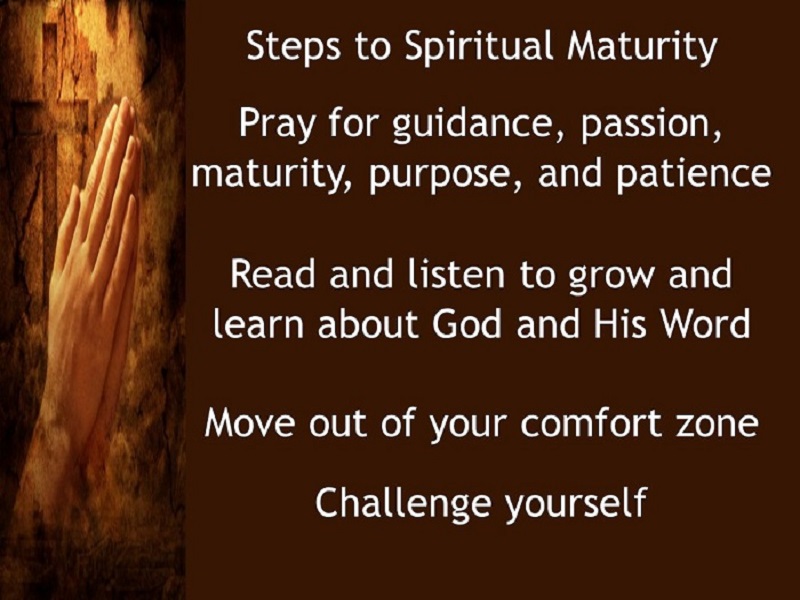 Steps to Spiritual Maturity

Pray for guidance, passion, maturity, purpose, and patience

Read and listen to grow and learn about God and His Word

Move out of your comfort zone

Challenge yourself